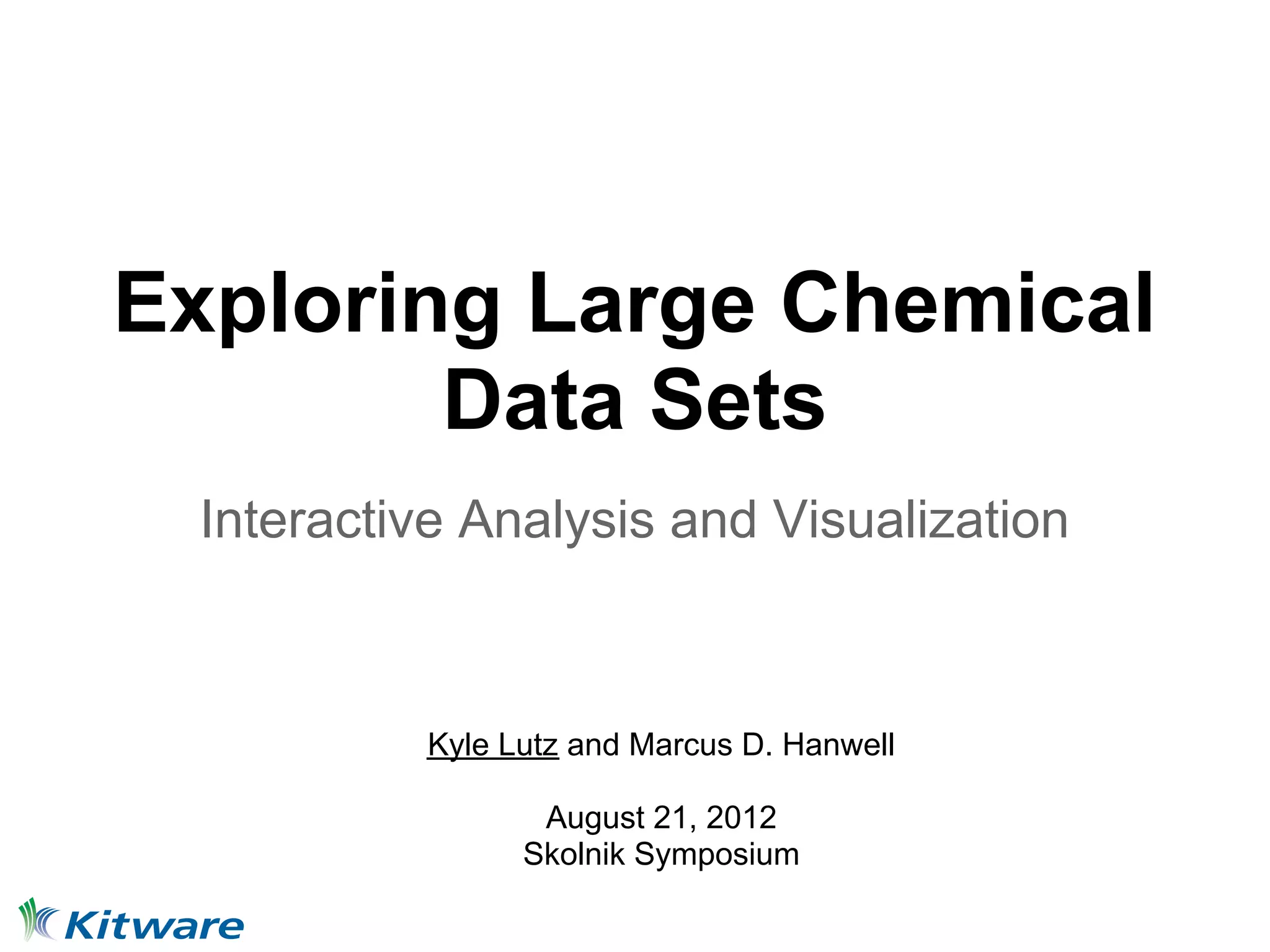 Exploring Large Chemical Data Sets

Interactive Analysis and Visualization

Kyle Lutz and Marcus D. Hanwell

August 21, 2012
Skolnik Symposium

Kitware